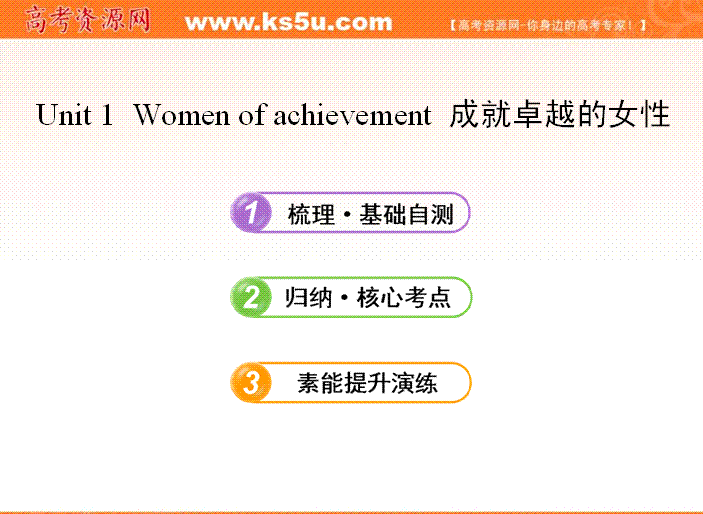 高考资源网 www.ks5u.com 【高考资源网-你身边的高考专家！】

Unit 1 Women of achievement 成就卓越的女性

1 梳理·基础自测

2 归纳·核心考点

3 素能提升演练